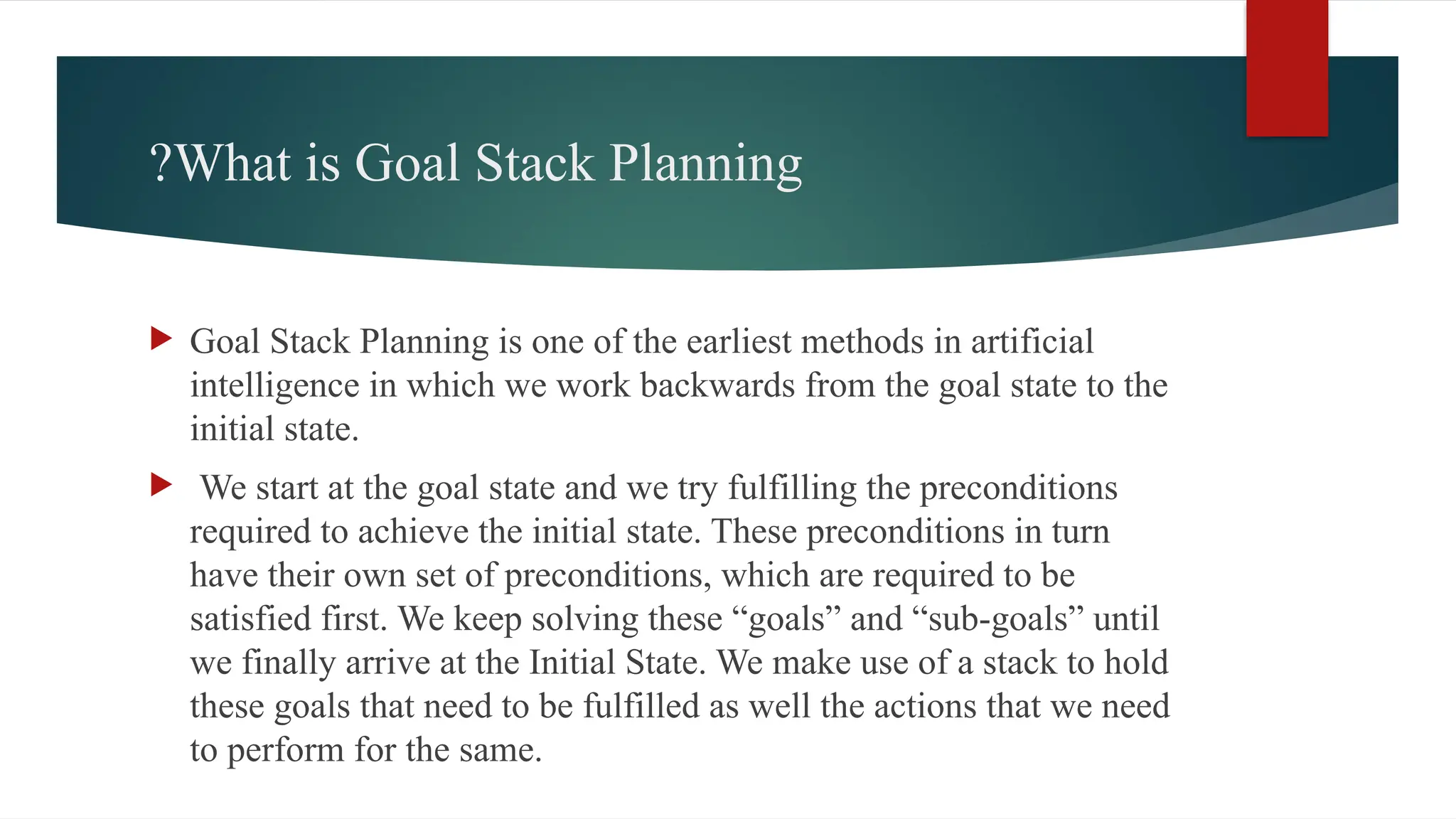 ?What is Goal Stack Planning

Goal Stack Planning is one of the earliest methods in artificial intelligence in which we work backwards from the goal state to the initial state.

We start at the goal state and we try fulfilling the preconditions required to achieve the initial state. These preconditions in turn have their own set of preconditions, which are required to be satisfied first. We keep solving these “goals” and “sub-goals” until we finally arrive at the Initial State. We make use of a stack to hold these goals that need to be fulfilled as well the actions that we need to perform for the same.